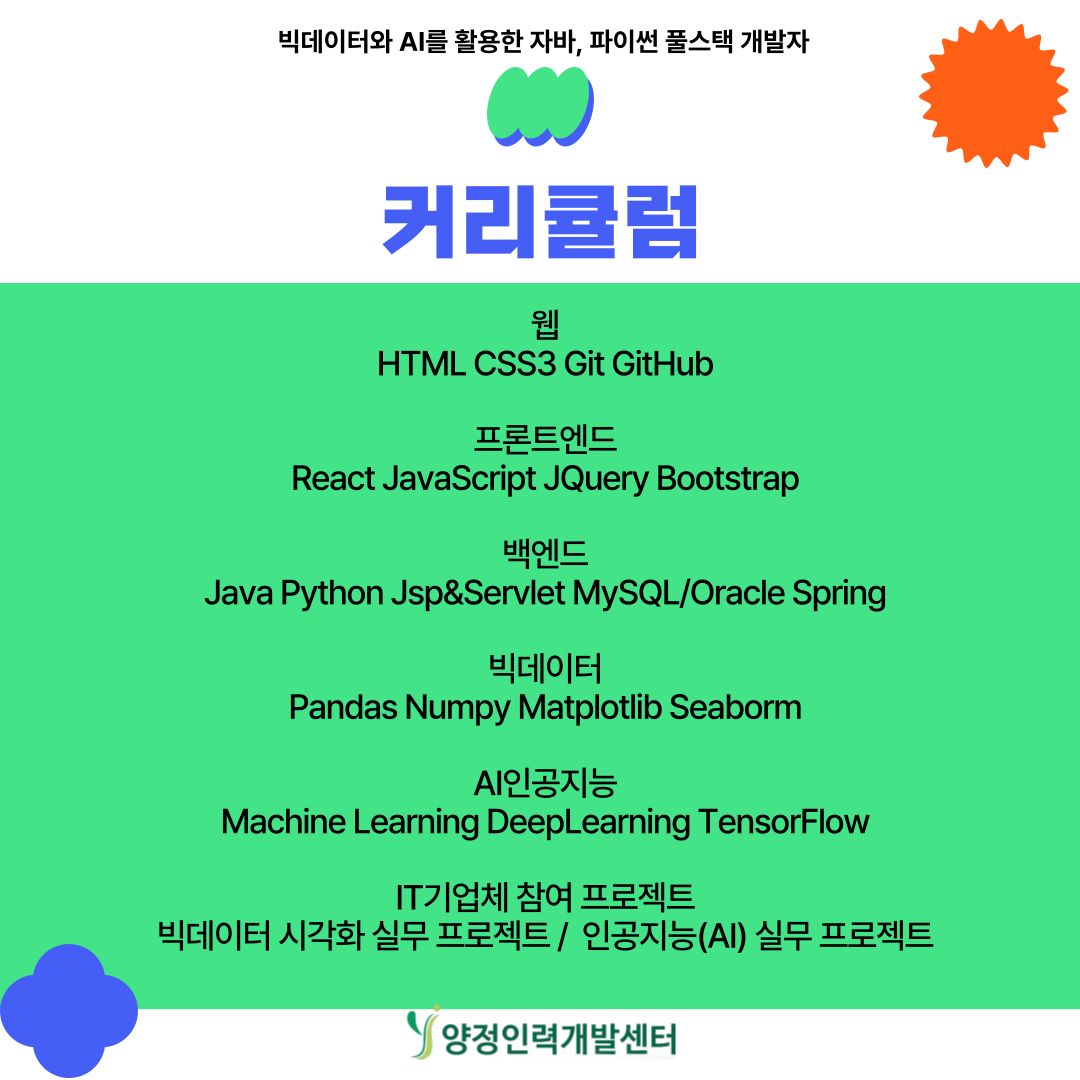 빅데이터와 AI를 활용한 자바, 파이썬 풀스택 개발자

커리큘럼

웹
HTML CSS3 Git GitHub

프론트엔드
React JavaScript JQuery Bootstrap

백엔드
Java Python Jsp&Servlet MySQL/Oracle Spring

빅데이터
Pandas Numpy Matplotlib Seaborm

AI인공지능
Machine Learning DeepLearning TensorFlow

IT기업체 참여 프로젝트
빅데이터 시각화 실무 프로젝트 / 인공지능(AI) 실무 프로젝트

양정인력개발센터